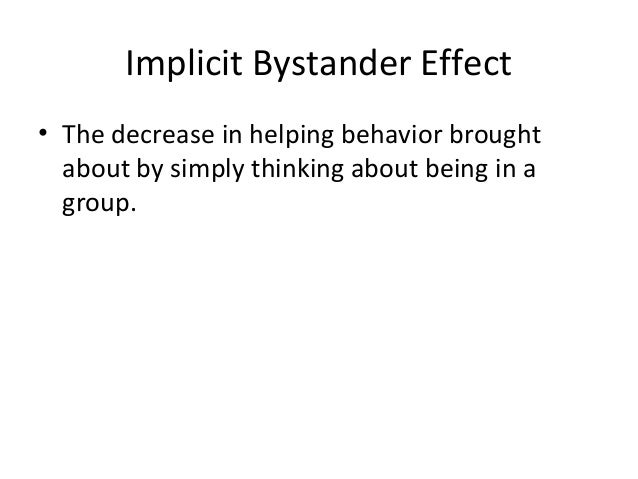 Implicit Bystander Effect

• The decrease in helping behavior brought about by simply thinking about being in a group.